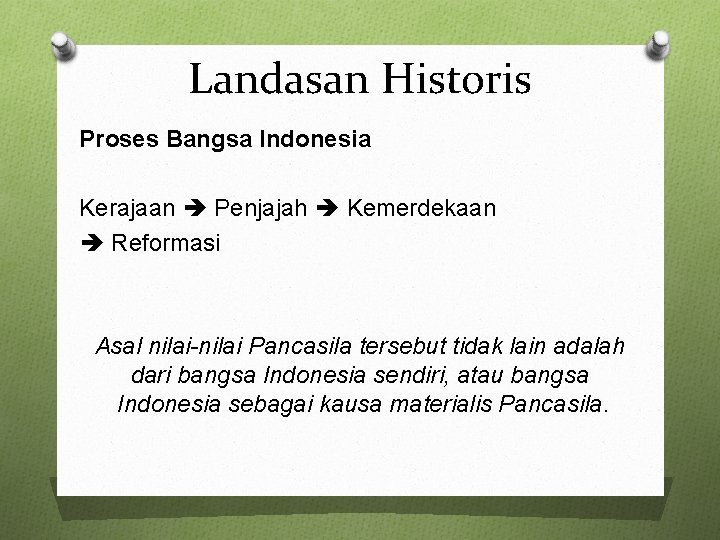 Landasan Historis

Proses Bangsa Indonesia

Kerajaan ➔ Penjajah ➔ Kemerdekaan ➔ Reformasi

Asal nilai-nilai Pancasila tersebut tidak lain adalah dari bangsa Indonesia sendiri, atau bangsa Indonesia sebagai kausa materialis Pancasila.